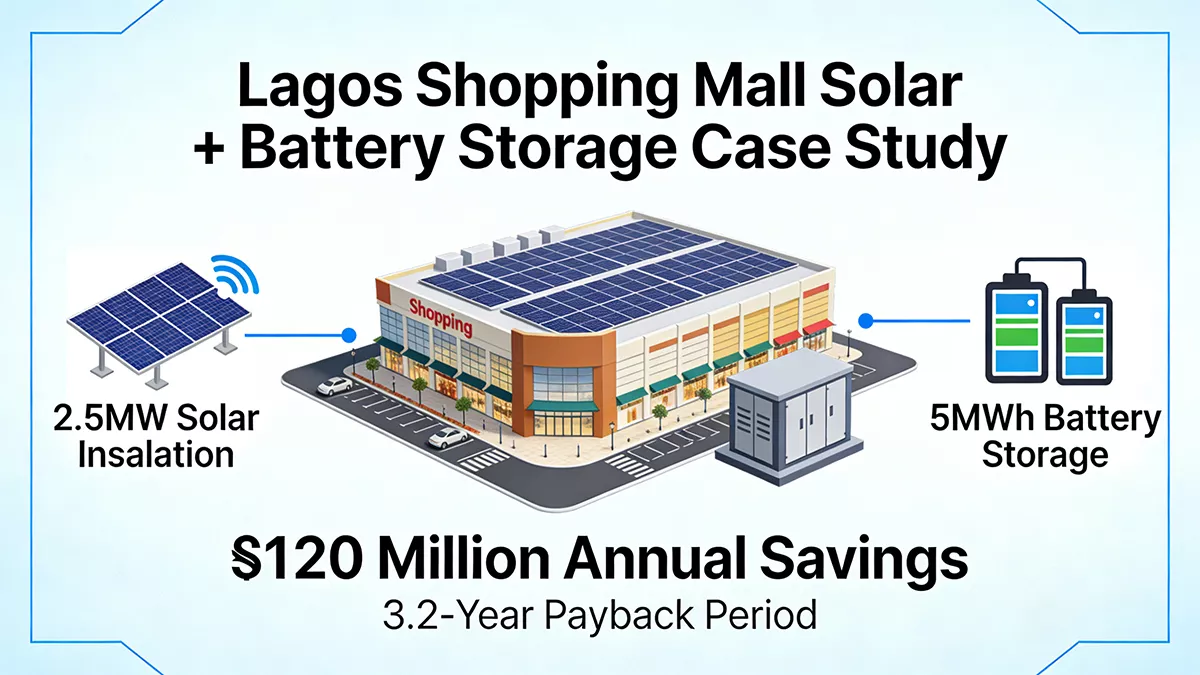 Lagos Shopping Mall Solar + Battery Storage Case Study

Shopping

2.5MW Solar Insalation

5MWh Battery Storage

₦120 Million Annual Savings
3.2-Year Payback Period